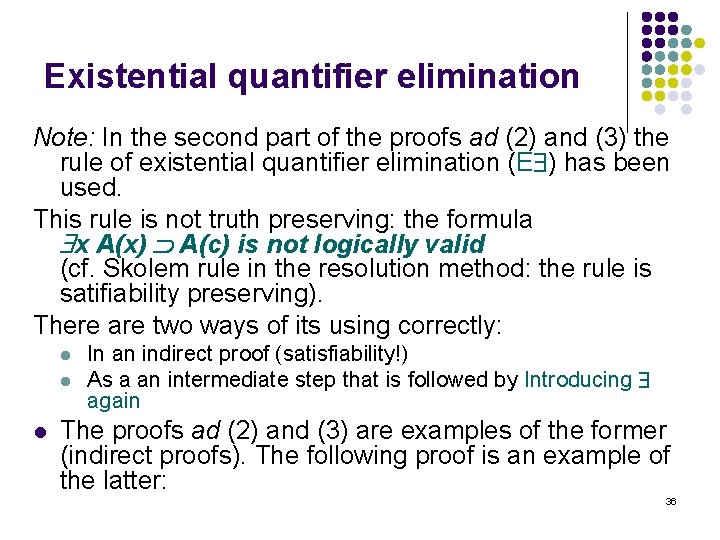 Existential quantifier elimination

Note: In the second part of the proofs ad (2) and (3) the rule of existential quantifier elimination (E$\exists$) has been used.

This rule is not truth preserving: the formula $\exists x\, A(x) \supset A(c)$ is not logically valid (cf. Skolem rule in the resolution method: the rule is satifiability preserving).

There are two ways of its using correctly:

- In an indirect proof (satisfiability!)
- As a an intermediate step that is followed by Introducing $\exists$ again

- The proofs ad (2) and (3) are examples of the former (indirect proofs). The following proof is an example of the latter:

36